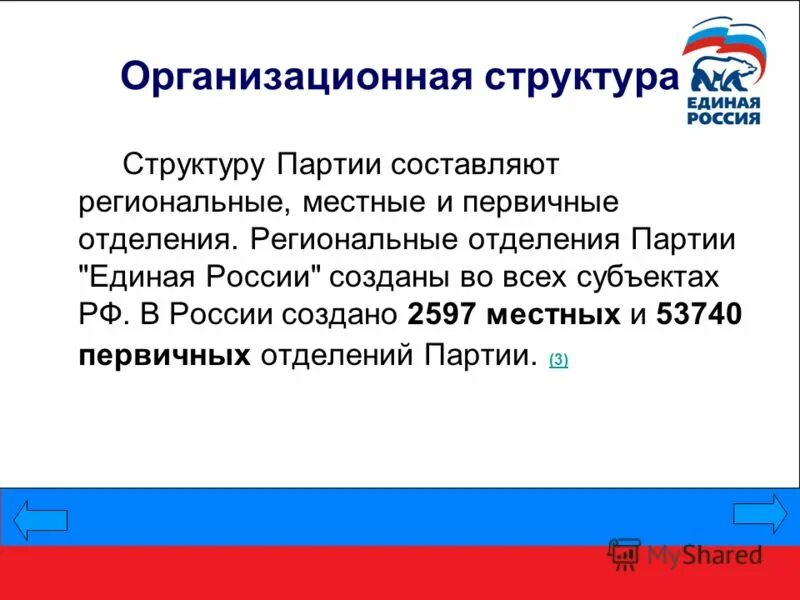 Организационная структура

ЕДИНАЯ РОССИЯ

Структуру Партии составляют региональные, местные и первичные отделения. Региональные отделения Партии "Единая России" созданы во всех субъектах РФ. В России создано 2597 местных и 53740 первичных отделений Партии. (3)

MyShared